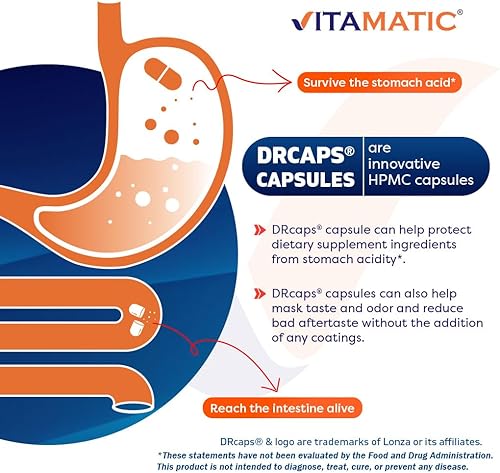 VITAMATIC®

Survive the stomach acid*

DRCAPS® CAPSULES

are innovative HPMC capsules

DRcaps® capsule can help protect dietary supplement ingredients from stomach acidity*.

DRcaps® capsules can also help mask taste and odor and reduce bad aftertaste without the addition of any coatings.

Reach the intestine alive

DRcaps® & logo are trademarks of Lonza or its affiliates.

*These statements have not been evaluated by the Food and Drug Administration. This product is not intended to diagnose, treat, cure, or prevent any disease.